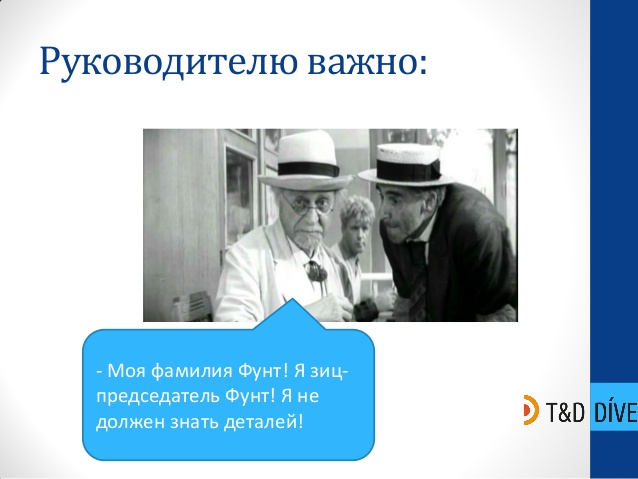 Руководителю важно:

- Моя фамилия Фунт! Я зиц-председатель Фунт! Я не должен знать деталей!

T&D DÍVE